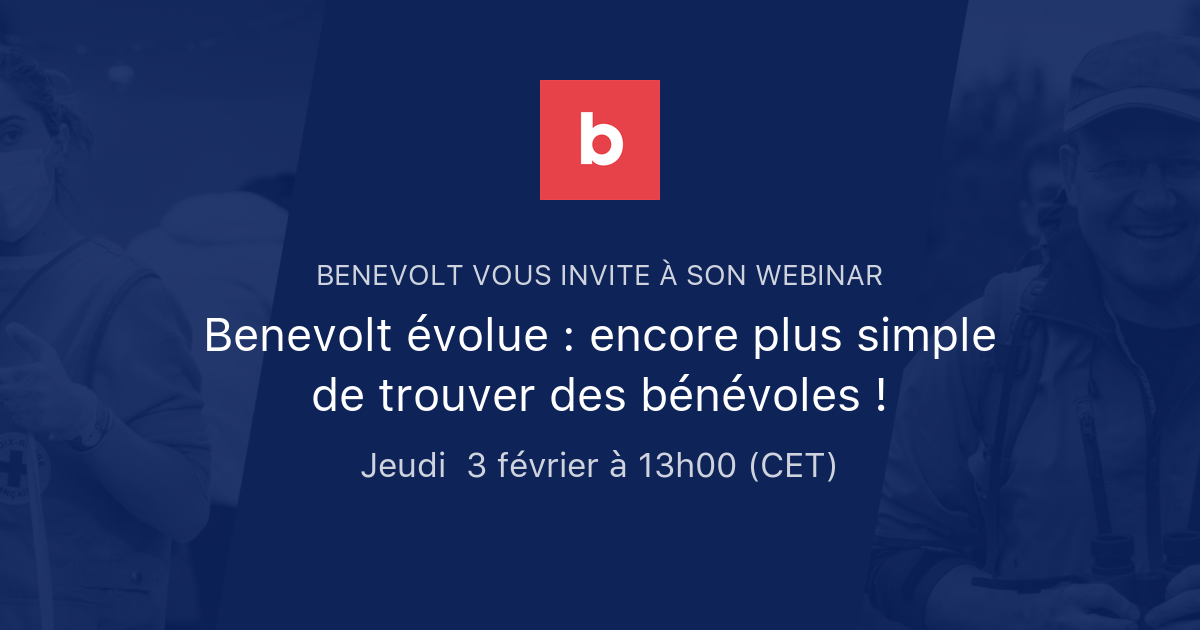 b

BENEVOLT VOUS INVITE À SON WEBINAR

Benevolt évolue : encore plus simple de trouver des bénévoles !

Jeudi 3 février à 13h00 (CET)